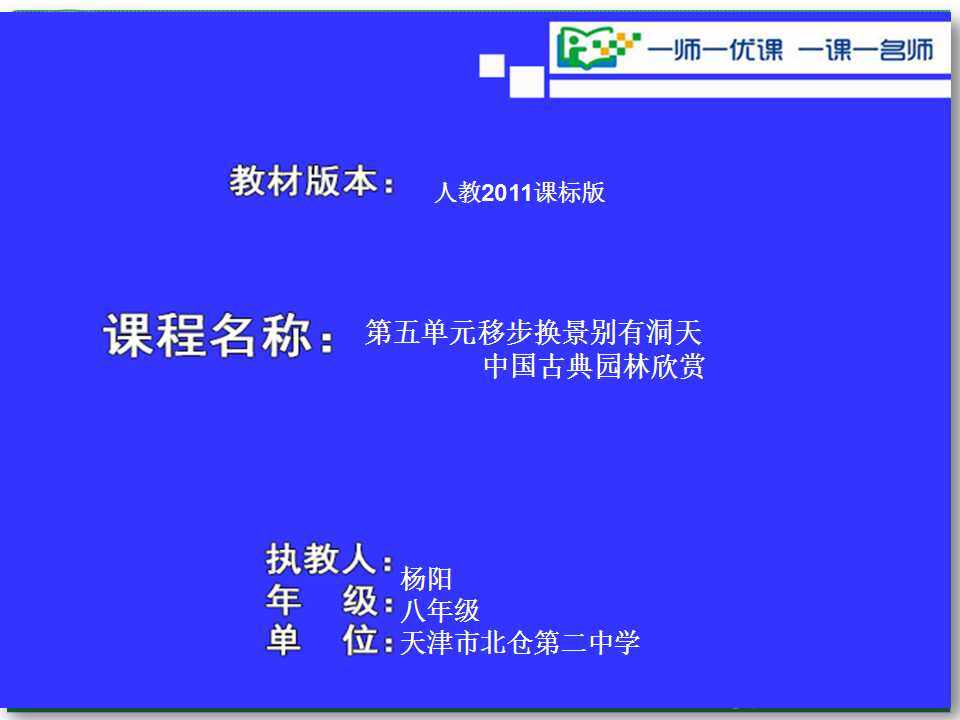 一师一优课 一课一名师

教材版本： 人教2011课标版

课程名称： 第五单元移步换景别有洞天
中国古典园林欣赏

执教人： 杨阳
年 级： 八年级
单 位： 天津市北仓第二中学